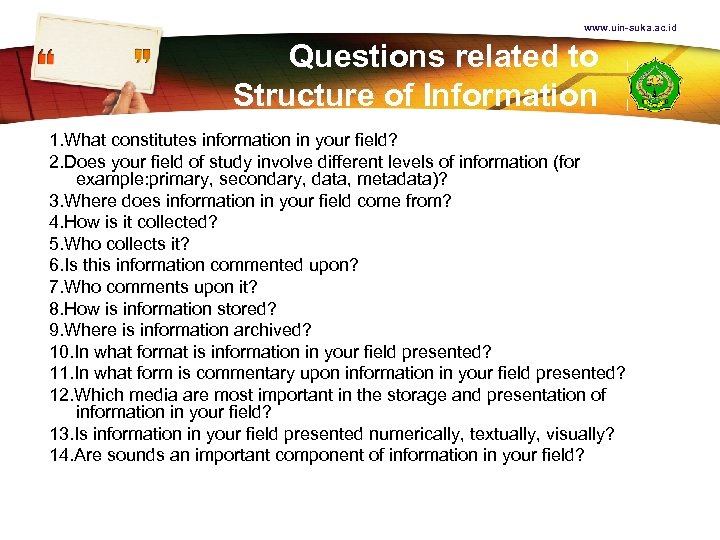 www.uin-suka.ac.id

“ ”

Questions related to Structure of Information

1.What constitutes information in your field?
2.Does your field of study involve different levels of information (for example:primary, secondary, data, metadata)?
3.Where does information in your field come from?
4.How is it collected?
5.Who collects it?
6.Is this information commented upon?
7.Who comments upon it?
8.How is information stored?
9.Where is information archived?
10.In what format is information in your field presented?
11.In what form is commentary upon information in your field presented?
12.Which media are most important in the storage and presentation of information in your field?
13.Is information in your field presented numerically, textually, visually?
14.Are sounds an important component of information in your field?